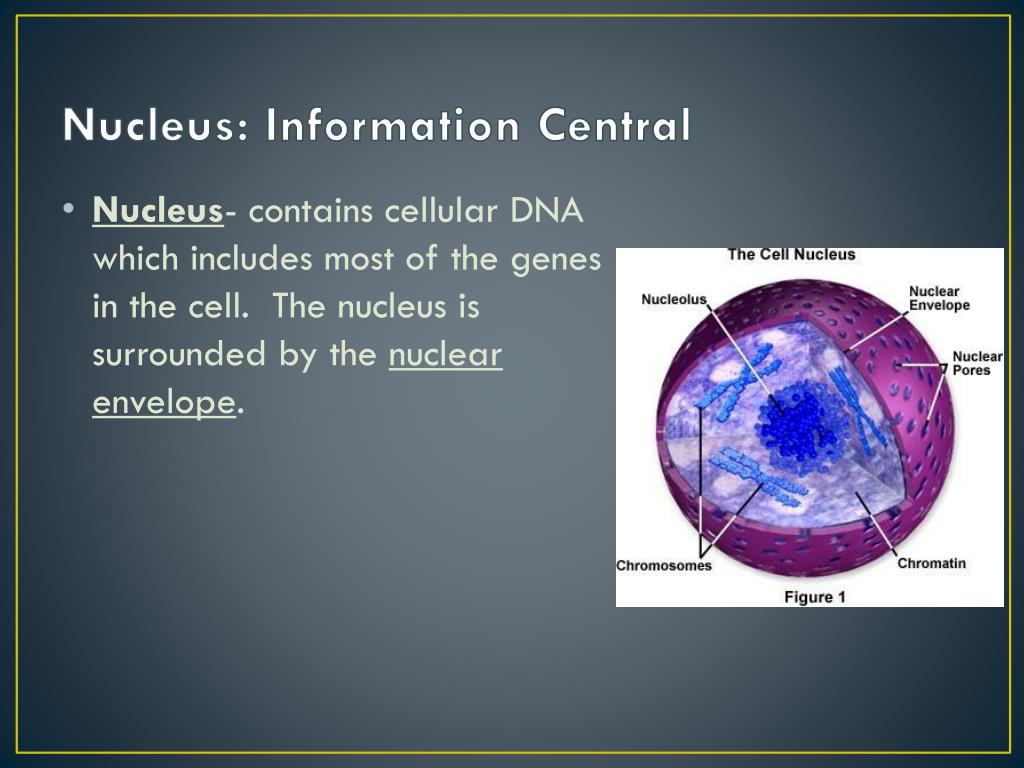 Nucleus: Information Central

• Nucleus- contains cellular DNA which includes most of the genes in the cell. The nucleus is surrounded by the nuclear envelope.

The Cell Nucleus

Nucleolus

Nuclear Envelope

Nuclear Pores

Chromosomes

Chromatin

Figure 1